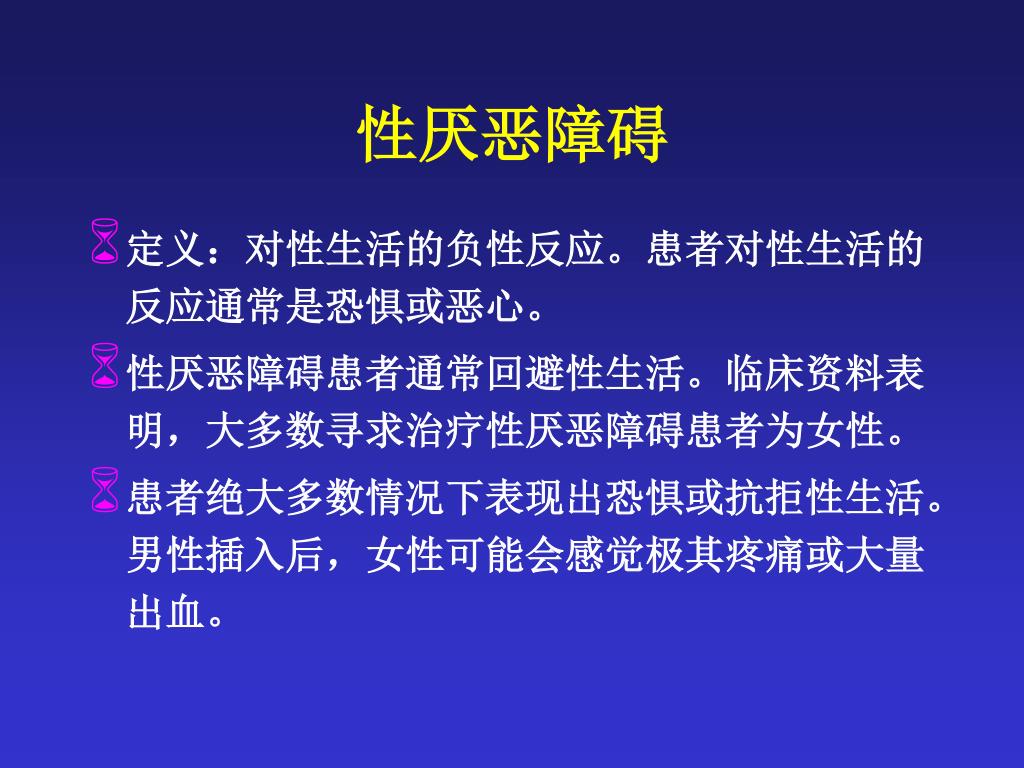 性厌恶障碍

定义：对性生活的负性反应。患者对性生活的反应通常是恐惧或恶心。

性厌恶障碍患者通常回避性生活。临床资料表明，大多数寻求治疗性厌恶障碍患者为女性。

患者绝大多数情况下表现出恐惧或抗拒性生活。男性插入后，女性可能会感觉极其疼痛或大量出血。